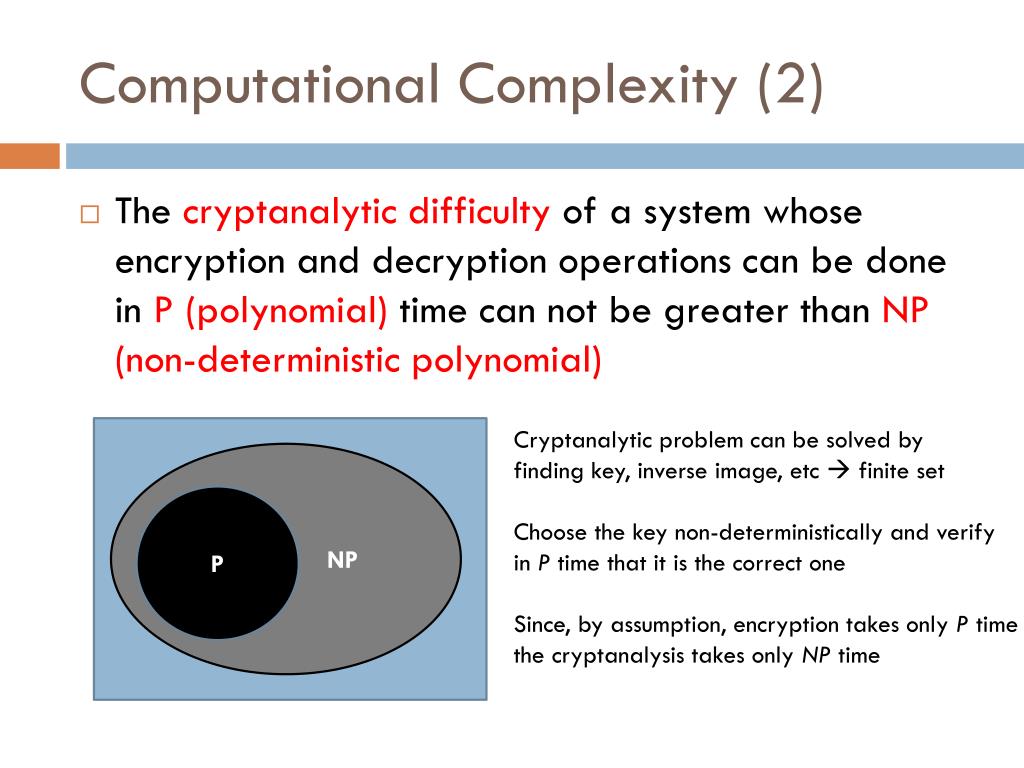 Computational Complexity (2)

□ The cryptanalytic difficulty of a system whose encryption and decryption operations can be done in P (polynomial) time can not be greater than NP (non-deterministic polynomial)

P

NP

Cryptanalytic problem can be solved by finding key, inverse image, etc → finite set

Choose the key non-deterministically and verify in P time that it is the correct one

Since, by assumption, encryption takes only P time the cryptanalysis takes only NP time